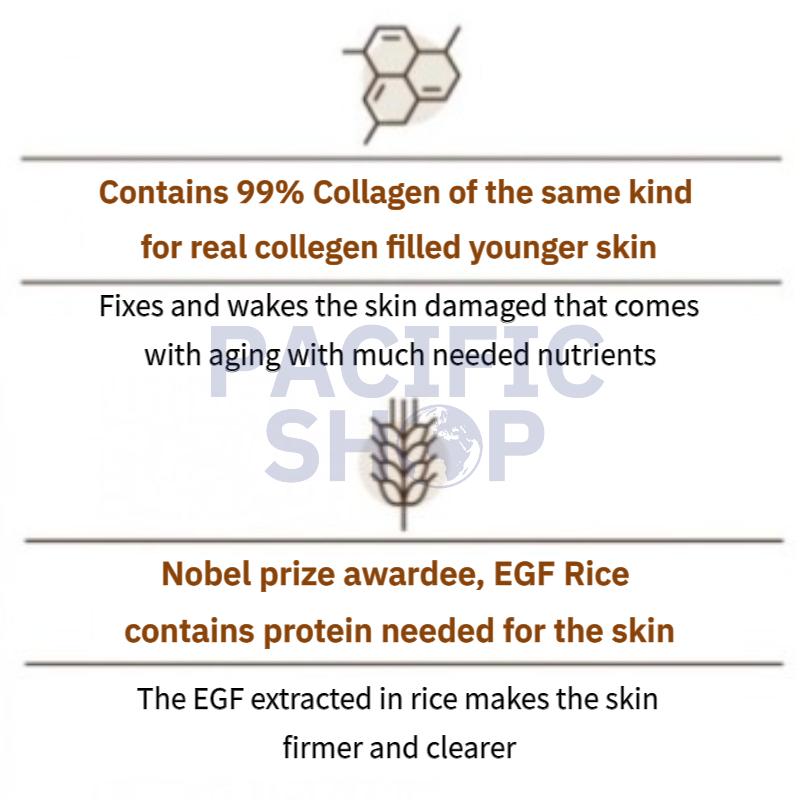 Contains 99% Collagen of the same kind for real collegen filled younger skin

Fixes and wakes the skin damaged that comes with aging with much needed nutrients

PACIFIC SHOP

Nobel prize awardee, EGF Rice contains protein needed for the skin

The EGF extracted in rice makes the skin firmer and clearer